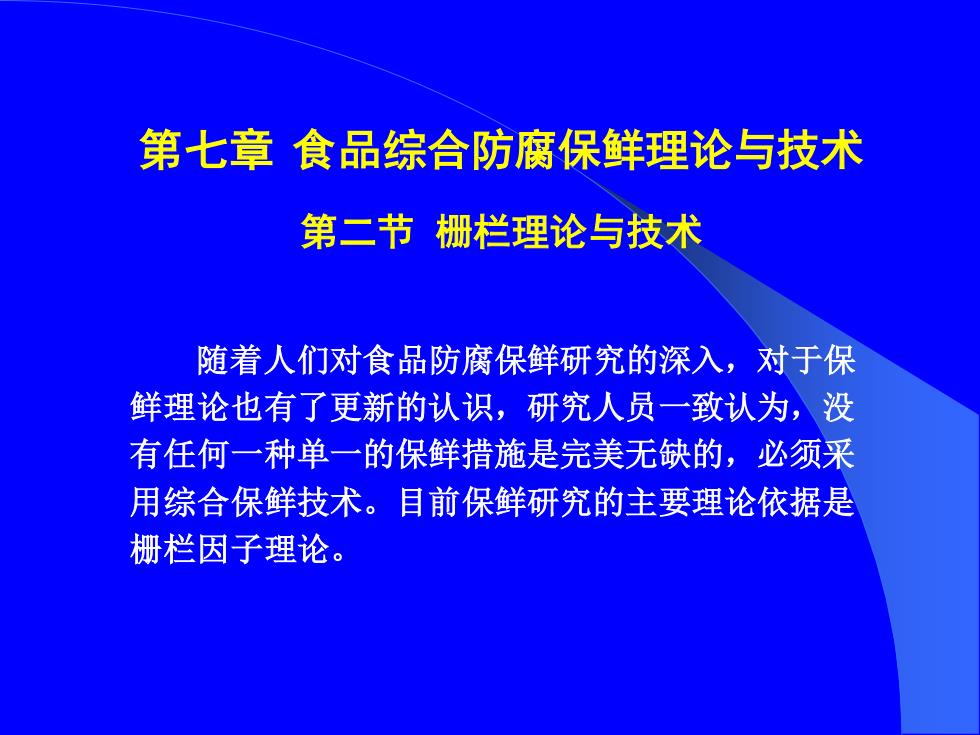 第七章 食品综合防腐保鲜理论与技术

第二节 栅栏理论与技术

随着人们对食品防腐保鲜研究的深入，对于保鲜理论也有了更新的认识，研究人员一致认为，没有任何一种单一的保鲜措施是完美无缺的，必须采用综合保鲜技术。目前保鲜研究的主要理论依据是栅栏因子理论。